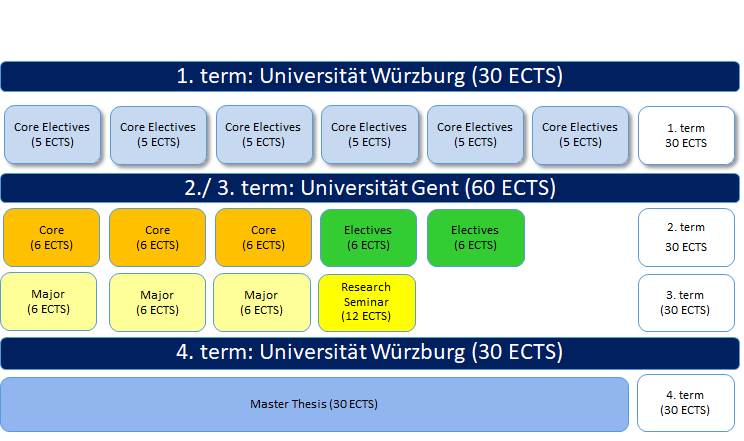 1. term: Universität Würzburg (30 ECTS)

Core Electives (5 ECTS)

Core Electives (5 ECTS)

Core Electives (5 ECTS)

Core Electives (5 ECTS)

Core Electives (5 ECTS)

Core Electives (5 ECTS)

1. term 30 ECTS

2./ 3. term: Universität Gent (60 ECTS)

Core (6 ECTS)

Core (6 ECTS)

Core (6 ECTS)

Electives (6 ECTS)

Electives (6 ECTS)

2. term 30 ECTS

Major (6 ECTS)

Major (6 ECTS)

Major (6 ECTS)

Research Seminar (12 ECTS)

3. term (30 ECTS)

4. term: Universität Würzburg (30 ECTS)

Master Thesis (30 ECTS)

4. term (30 ECTS)